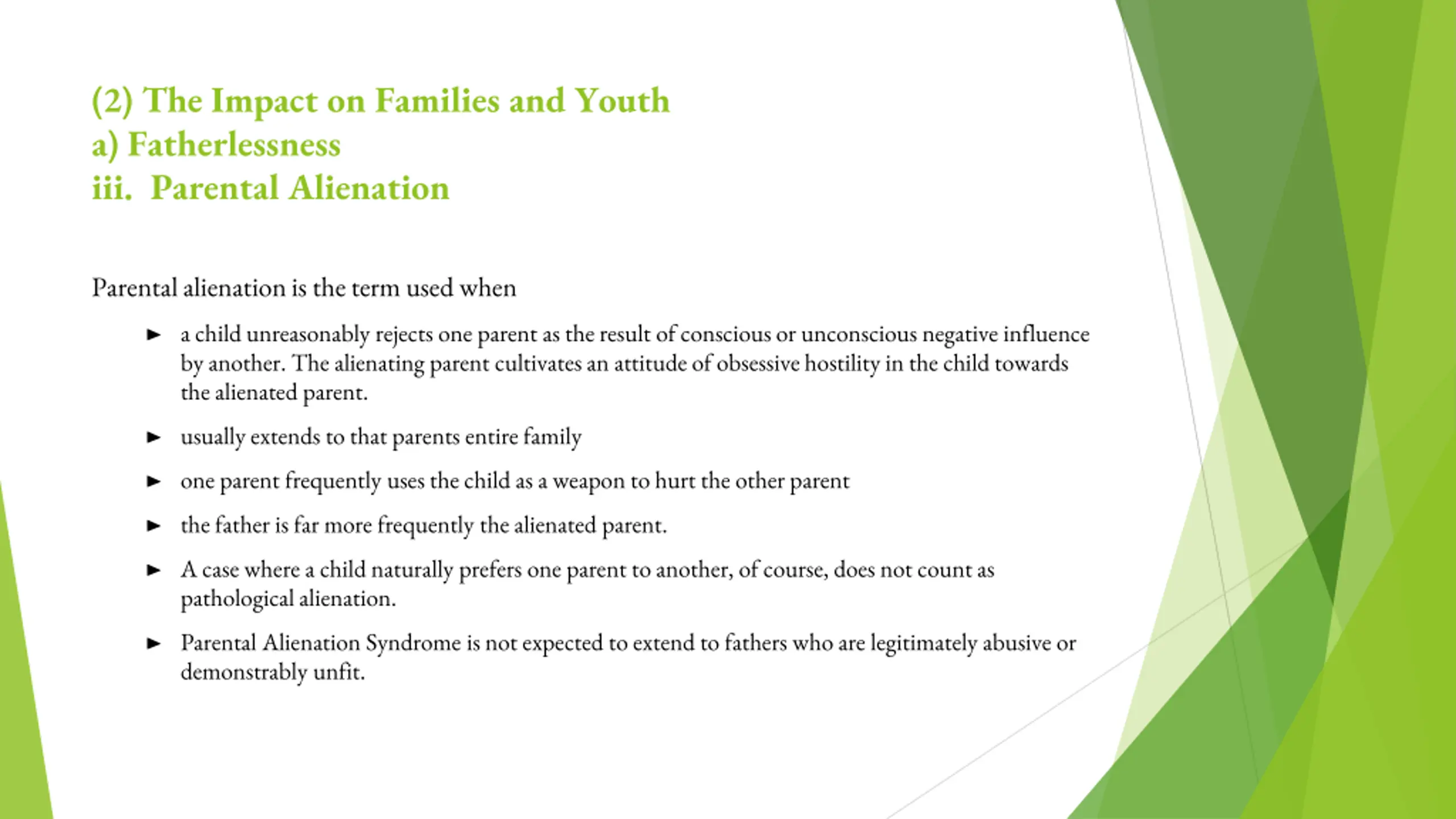 (2) The Impact on Families and Youth
a) Fatherlessness
iii. Parental Alienation

Parental alienation is the term used when

► a child unreasonably rejects one parent as the result of conscious or unconscious negative influence by another. The alienating parent cultivates an attitude of obsessive hostility in the child towards the alienated parent.

► usually extends to that parents entire family

► one parent frequently uses the child as a weapon to hurt the other parent

► the father is far more frequently the alienated parent.

► A case where a child naturally prefers one parent to another, of course, does not count as pathological alienation.

► Parental Alienation Syndrome is not expected to extend to fathers who are legitimately abusive or demonstrably unfit.